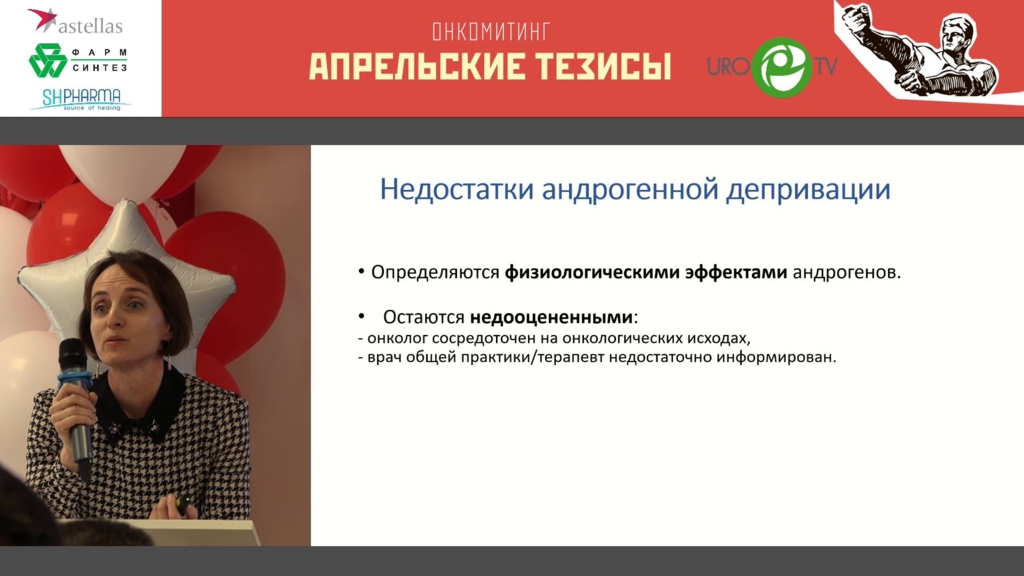 astellas
ФАРМ СИНТЕЗ
SHPHARMA source of healing

ОНКОМИТИНГ
АПРЕЛЬСКИЕ ТЕЗИСЫ
URO TV

Недостатки андрогенной депривации

• Определяются **физиологическими эффектами** андрогенов.

• Остаются **недооцененными**:
- онколог сосредоточен на онкологических исходах,
- врач общей практики/терапевт недостаточно информирован.